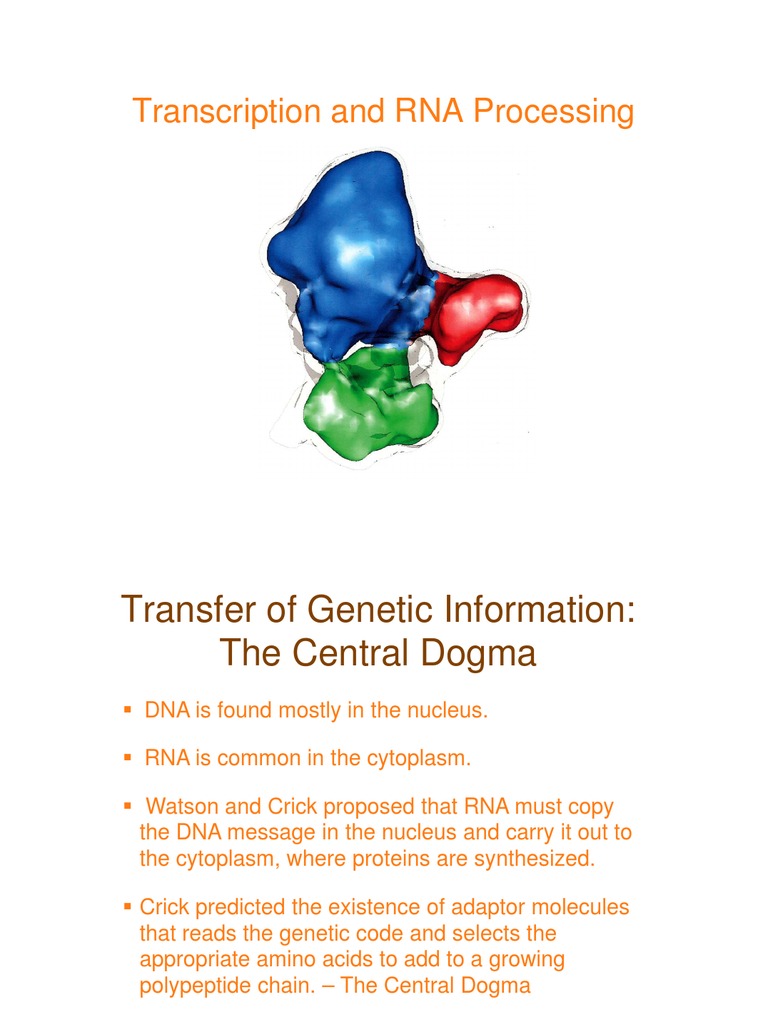 Transcription and RNA Processing

Transfer of Genetic Information: The Central Dogma

▪ DNA is found mostly in the nucleus.

▪ RNA is common in the cytoplasm.

▪ Watson and Crick proposed that RNA must copy the DNA message in the nucleus and carry it out to the cytoplasm, where proteins are synthesized.

▪ Crick predicted the existence of adaptor molecules that reads the genetic code and selects the appropriate amino acids to add to a growing polypeptide chain. – The Central Dogma